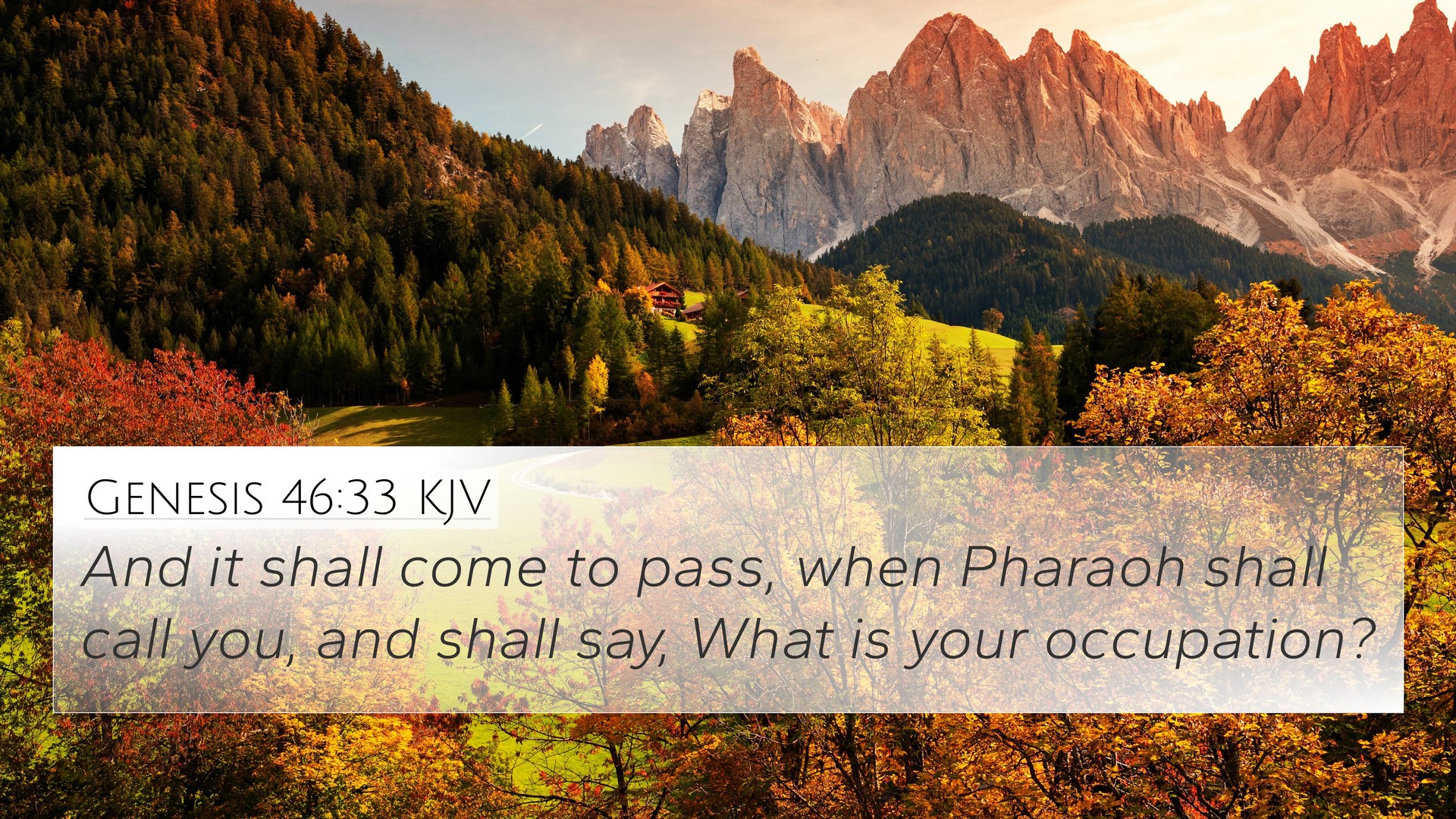 Genesis 46:33 KJV

And it shall come to pass, when Pharaoh shall call you, and shall say, What is your occupation?